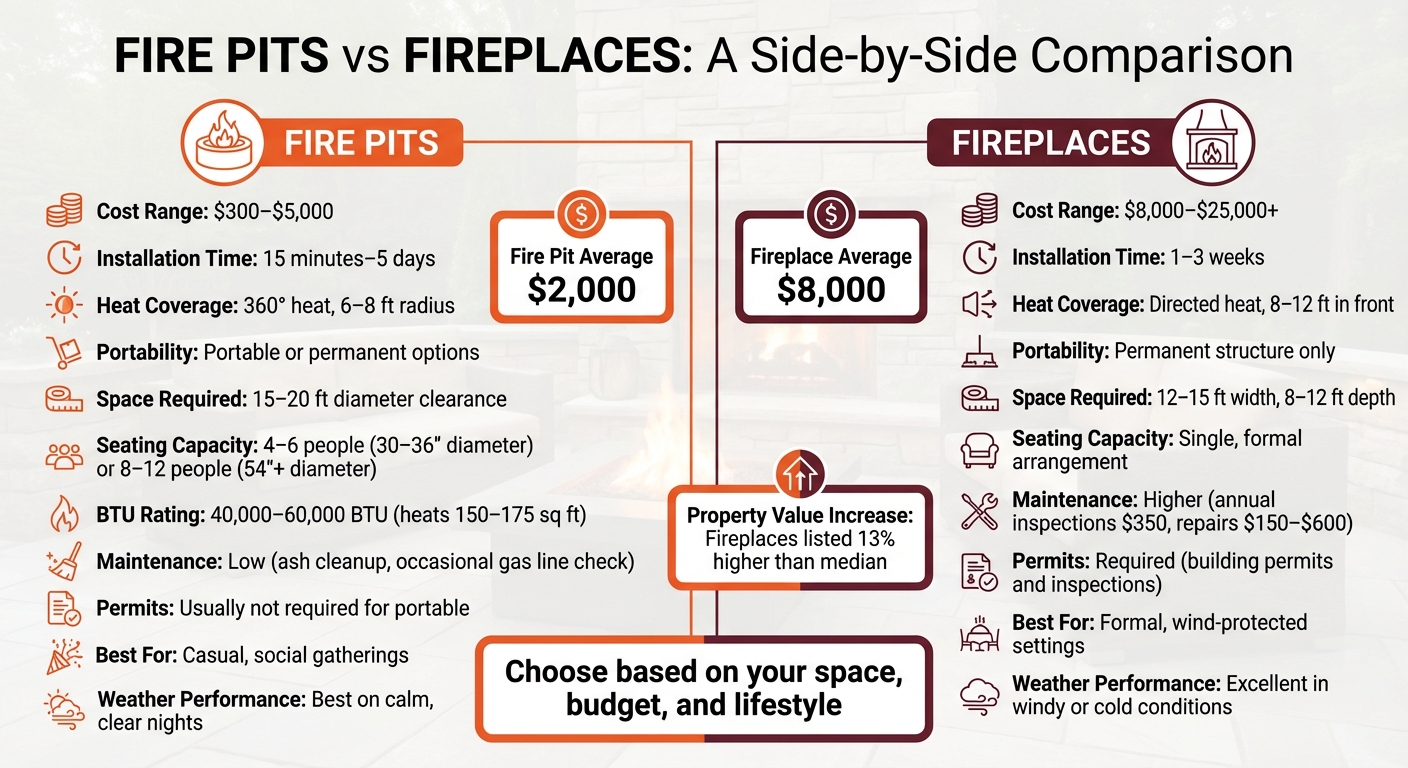 FIRE PITS vs FIREPLACES: A Side-by-Side Comparison

FIRE PITS

Cost Range: $300–$5,000

Installation Time: 15 minutes–5 days

Heat Coverage: 360° heat, 6–8 ft radius

Portability: Portable or permanent options

Space Required: 15–20 ft diameter clearance

Seating Capacity: 4–6 people (30–36" diameter) or 8–12 people (54"+ diameter)

BTU Rating: 40,000–60,000 BTU (heats 150–175 sq ft)

Maintenance: Low (ash cleanup, occasional gas line check)

Permits: Usually not required for portable

Best For: Casual, social gatherings

Weather Performance: Best on calm, clear nights

Fire Pit Average
$2,000

Fireplace Average
$8,000

Property Value Increase: Fireplaces listed 13% higher than median

Choose based on your space, budget, and lifestyle

FIREPLACES

Cost Range: $8,000–$25,000+

Installation Time: 1–3 weeks

Heat Coverage: Directed heat, 8–12 ft in front

Portability: Permanent structure only

Space Required: 12–15 ft width, 8–12 ft depth

Seating Capacity: Single, formal arrangement

Maintenance: Higher (annual inspections $350, repairs $150–$600)

Permits: Required (building permits and inspections)

Best For: Formal, wind-protected settings

Weather Performance: Excellent in windy or cold conditions